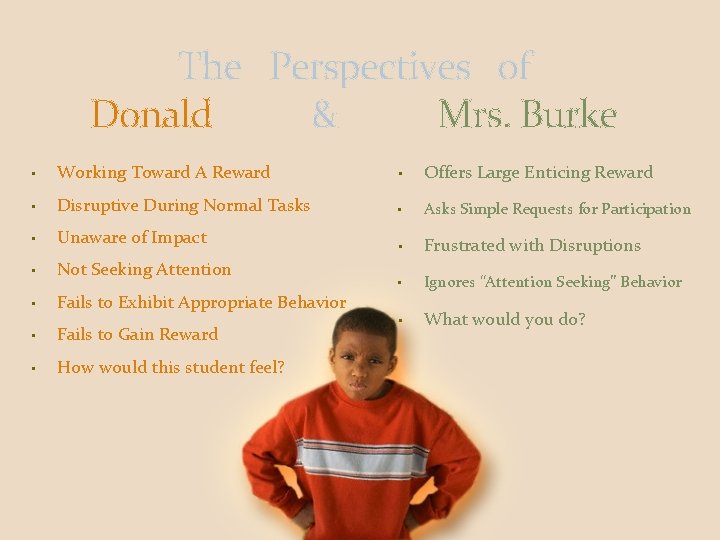 The Perspectives of
Donald & Mrs. Burke

- Working Toward A Reward
- Disruptive During Normal Tasks
- Unaware of Impact
- Not Seeking Attention
- Fails to Exhibit Appropriate Behavior
- Fails to Gain Reward
- How would this student feel?

- Offers Large Enticing Reward
- Asks Simple Requests for Participation
- Frustrated with Disruptions
- Ignores "Attention Seeking" Behavior
- What would you do?